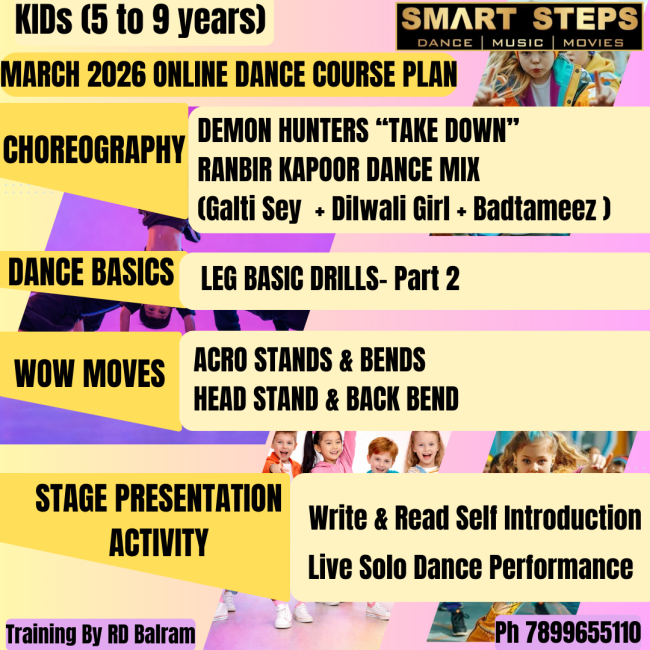 KIDs (5 to 9 years)

SMART STEPS
DANCE | MUSIC | MOVIES

MARCH 2026 ONLINE DANCE COURSE PLAN

CHOREOGRAPHY

DEMON HUNTERS “TAKE DOWN”
RANBIR KAPOOR DANCE MIX
(Galti Sey + Dilwali Girl + Badtameez )

DANCE BASICS

LEG BASIC DRILLS- Part 2

WOW MOVES

ACRO STANDS & BENDS
HEAD STAND & BACK BEND

STAGE PRESENTATION ACTIVITY

Write & Read Self Introduction
Live Solo Dance Performance

Training By RD Balram

Ph 7899655110